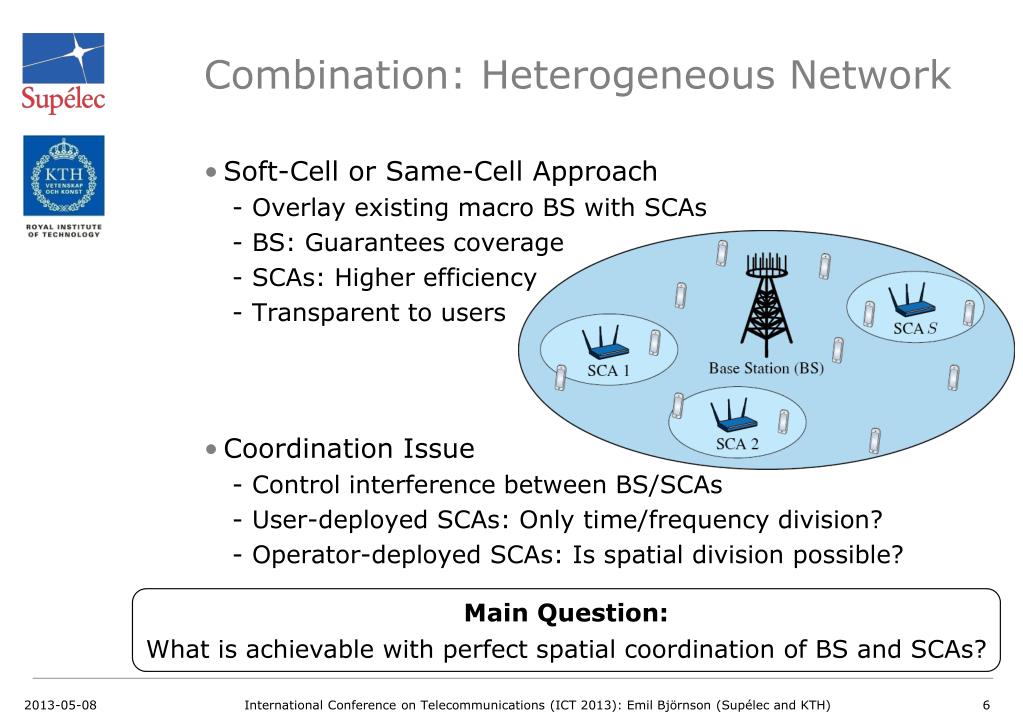 Supélec

KTH VETENSKAP OCH KONST

ROYAL INSTITUTE OF TECHNOLOGY

Combination: Heterogeneous Network

• Soft-Cell or Same-Cell Approach
- Overlay existing macro BS with SCAs
- BS: Guarantees coverage
- SCAs: Higher efficiency
- Transparent to users

SCA 1

Base Station (BS)

SCA $S$

SCA 2

• Coordination Issue
- Control interference between BS/SCAs
- User-deployed SCAs: Only time/frequency division?
- Operator-deployed SCAs: Is spatial division possible?

Main Question:
What is achievable with perfect spatial coordination of BS and SCAs?

2013-05-08 International Conference on Telecommunications (ICT 2013): Emil Björnson (Supélec and KTH) 6